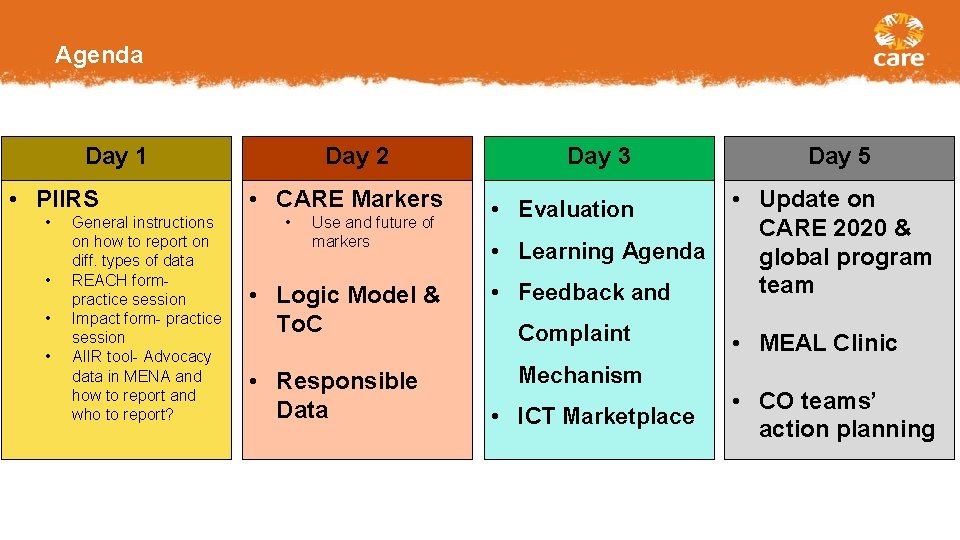 Agenda

care

Day 1

• PIIRS
  • General instructions on how to report on diff. types of data
  • REACH form- practice session
  • Impact form- practice session
  • AIIR tool- Advocacy data in MENA and how to report and who to report?

Day 2

• CARE Markers
  • Use and future of markers
• Logic Model & ToC
• Responsible Data

Day 3

• Evaluation
• Learning Agenda
• Feedback and Complaint Mechanism
• ICT Marketplace

Day 5

• Update on CARE 2020 & global program team
• MEAL Clinic
• CO teams' action planning